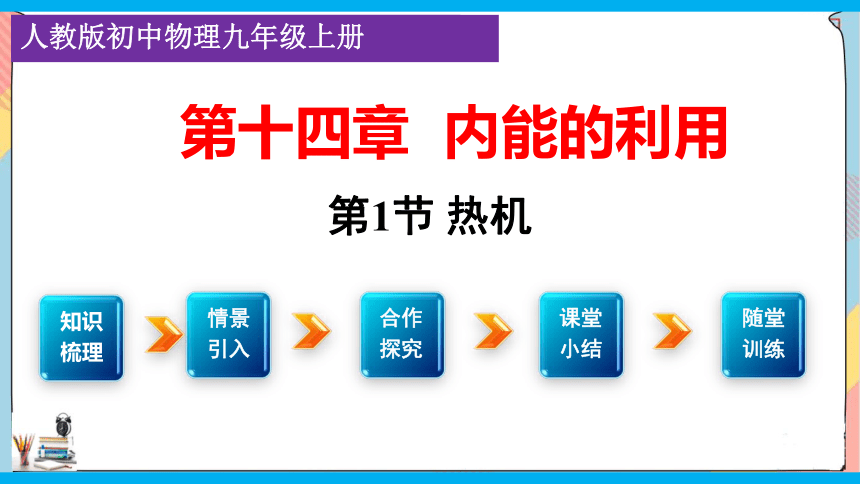 人教版初中物理九年级上册

第十四章 内能的利用

第1节 热机

知识梳理

情景引入

合作探究

课堂小结

随堂训练